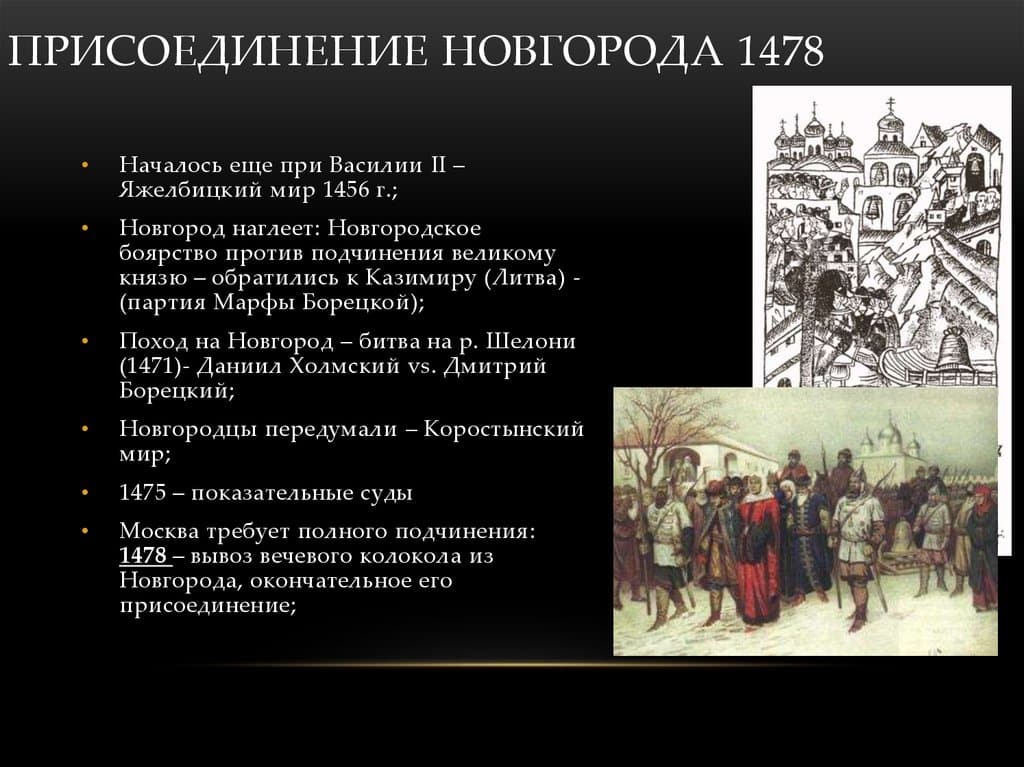 ПРИСОЕДИНЕНИЕ НОВГОРОДА 1478

• Началось еще при Василии II – Яжелбицкий мир 1456 г.;

• Новгород наглеет: Новгородское боярство против подчинения великому князю – обратились к Казимиру (Литва) - (партия Марфы Борецкой);

• Поход на Новгород – битва на р. Шелони (1471)- Даниил Холмский vs. Дмитрий Борецкий;

• Новгородцы передумали – Коростынский мир;

• 1475 – показательные суды

• Москва требует полного подчинения: 1478 – вывоз вечевого колокола из Новгорода, окончательное его присоединение;